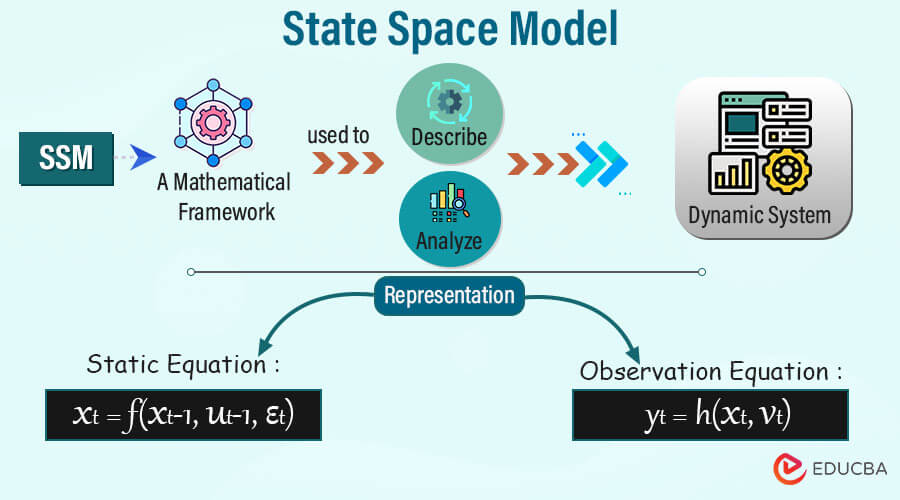 State Space Model

SSM

A Mathematical Framework

used to

Describe

Analyze

Dynamic System

Representation

Static Equation :

$x_t = f(x_{t-1}, u_{t-1}, \varepsilon_t)$

Observation Equation :

$y_t = h(x_t, v_t)$

EDUCBA